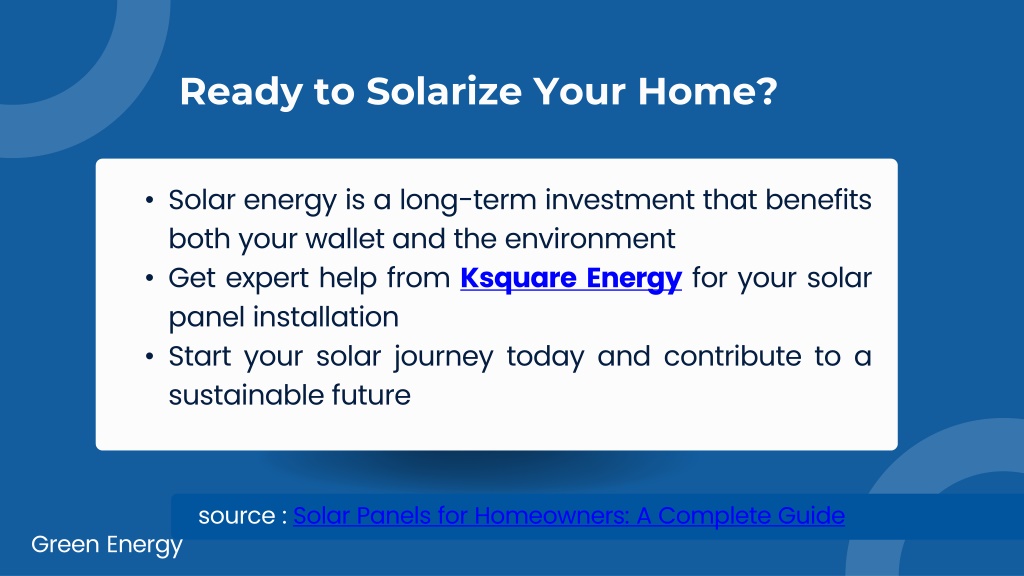 Ready to Solarize Your Home?

• Solar energy is a long-term investment that benefits both your wallet and the environment
• Get expert help from Ksquare Energy for your solar panel installation
• Start your solar journey today and contribute to a sustainable future

source : Solar Panels for Homeowners: A Complete Guide

Green Energy